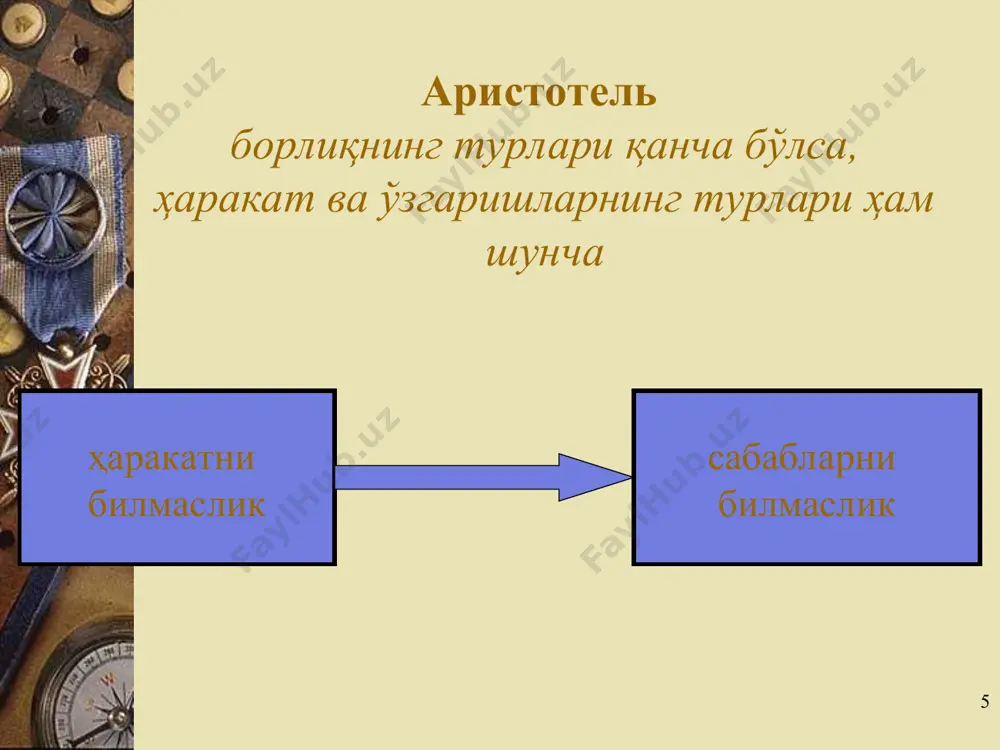 Аристотель
борлиқнинг турлари қанча бўлса, ҳаракат ва ўзгаришларнинг турлари ҳам шунча

ҳаракатни билмаслик

сабабларни билмаслик

FaylHub.uz

5